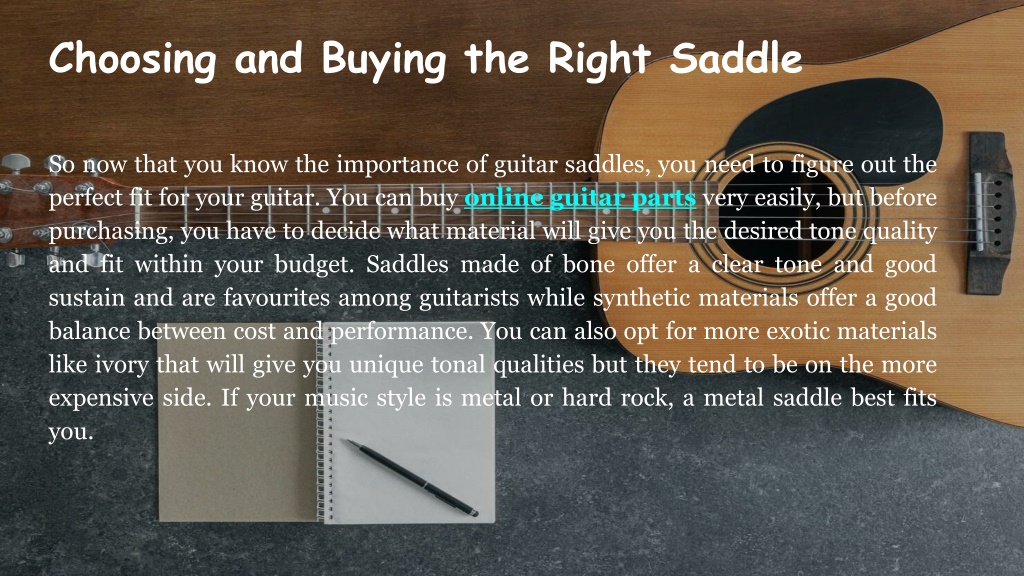 Choosing and Buying the Right Saddle

So now that you know the importance of guitar saddles, you need to figure out the perfect fit for your guitar. You can buy online guitar parts very easily, but before purchasing, you have to decide what material will give you the desired tone quality and fit within your budget. Saddles made of bone offer a clear tone and good sustain and are favourites among guitarists while synthetic materials offer a good balance between cost and performance. You can also opt for more exotic materials like ivory that will give you unique tonal qualities but they tend to be on the more expensive side. If your music style is metal or hard rock, a metal saddle best fits you.